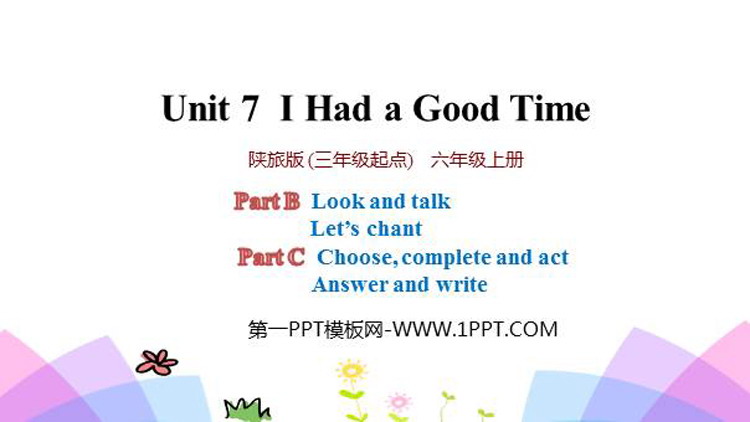 Unit 7 I Had a Good Time

陕旅版 (三年级起点) 六年级上册

Part B Look and talk
Let's chant
Part C Choose, complete and act
Answer and write

第一PPT模板网-WWW.1PPT.COM